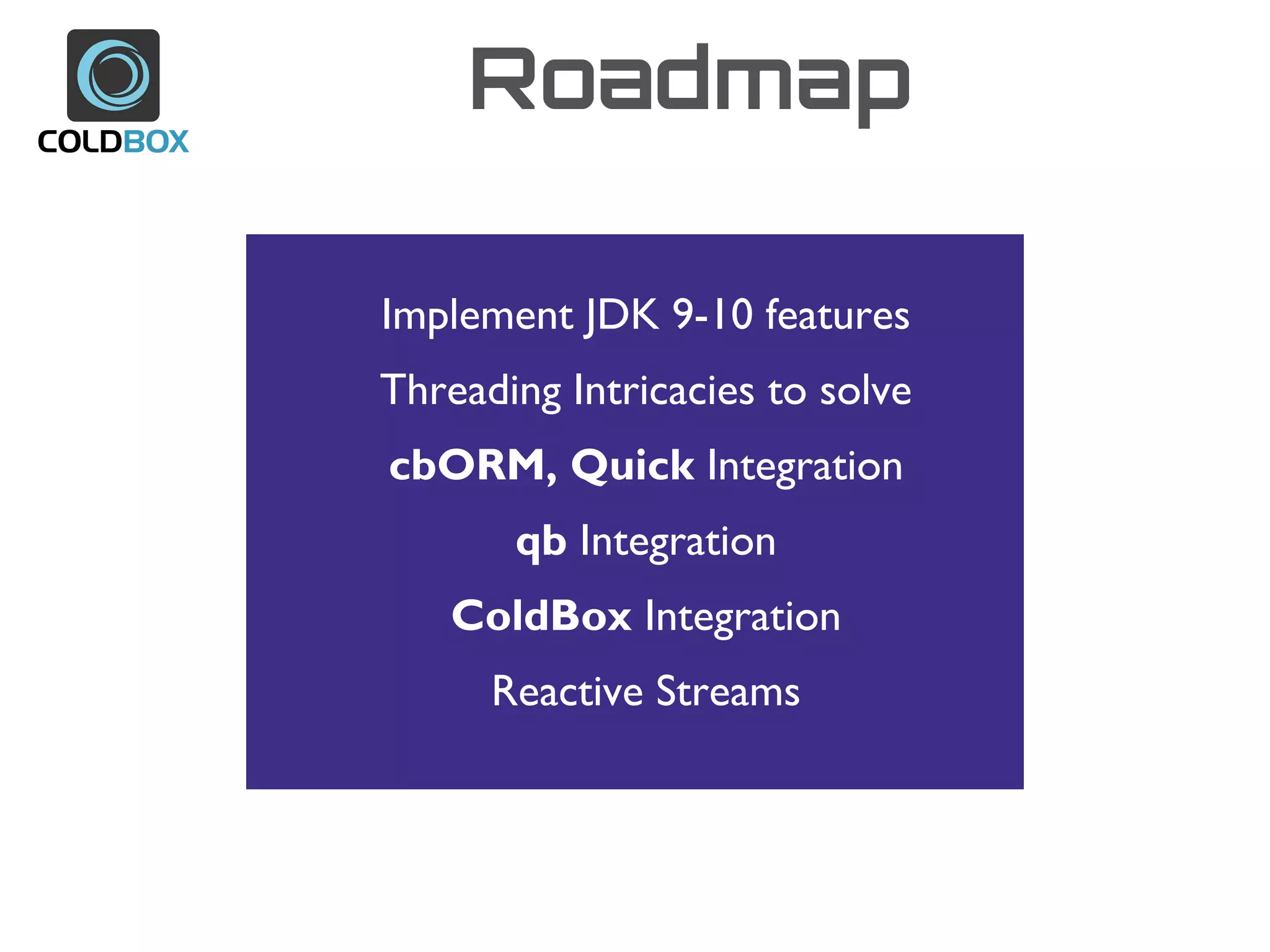 COLDBOX

Roadmap

Implement JDK 9-10 features

Threading Intricacies to solve

cbORM, Quick Integration

qb Integration

ColdBox Integration

Reactive Streams